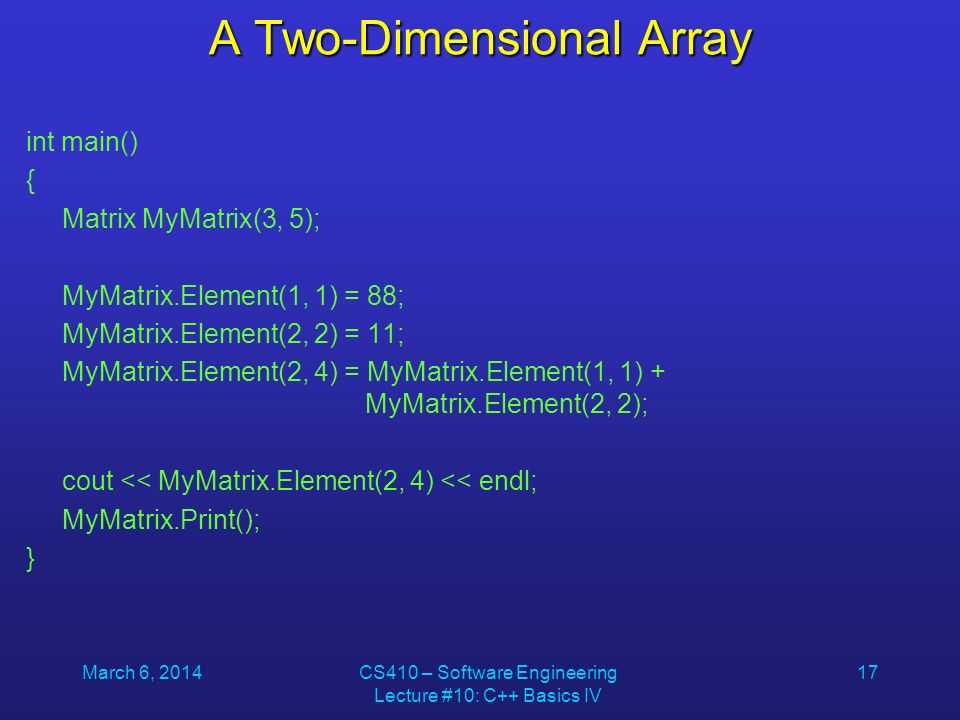 A Two-Dimensional Array

int main()
{
    Matrix MyMatrix(3, 5);

    MyMatrix.Element(1, 1) = 88;
    MyMatrix.Element(2, 2) = 11;
    MyMatrix.Element(2, 4) = MyMatrix.Element(1, 1) +
                                              MyMatrix.Element(2, 2);

    cout << MyMatrix.Element(2, 4) << endl;
    MyMatrix.Print();
}

March 6, 2014

CS410 – Software Engineering
Lecture #10: C++ Basics IV

17